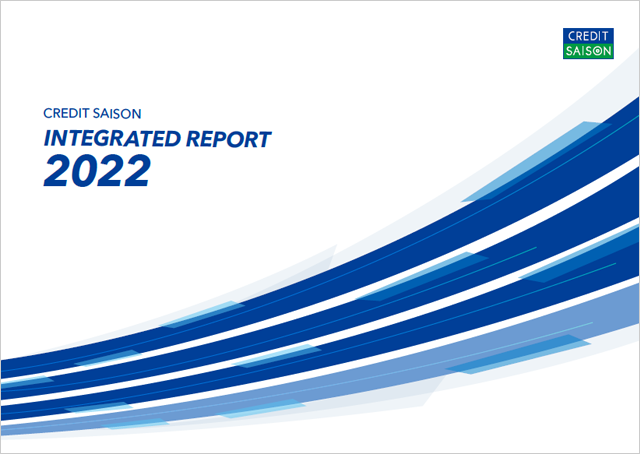 CREDIT SAISON

CREDIT SAISON

INTEGRATED REPORT

2022